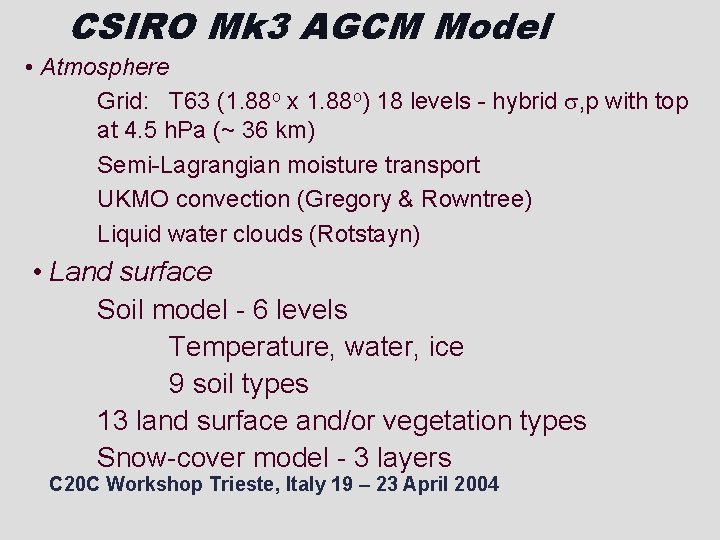 CSIRO Mk3 AGCM Model

• Atmosphere

Grid: T63 ($1.88^o$ x $1.88^o$) 18 levels - hybrid $\sigma$,p with top at 4.5 hPa (~ 36 km)

Semi-Lagrangian moisture transport

UKMO convection (Gregory & Rowntree)

Liquid water clouds (Rotstayn)

• Land surface

Soil model - 6 levels

Temperature, water, ice

9 soil types

13 land surface and/or vegetation types

Snow-cover model - 3 layers

C20C Workshop Trieste, Italy 19 – 23 April 2004